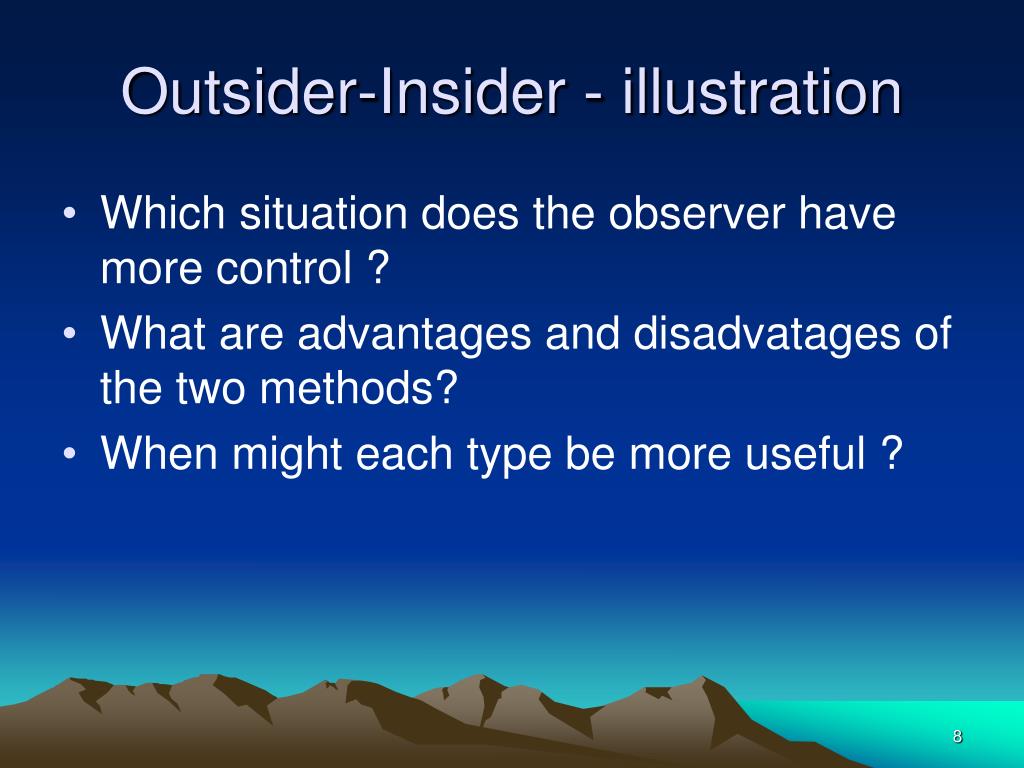 Outsider-Insider - illustration

• Which situation does the observer have more control ?
• What are advantages and disadvatages of the two methods?
• When might each type be more useful ?

8